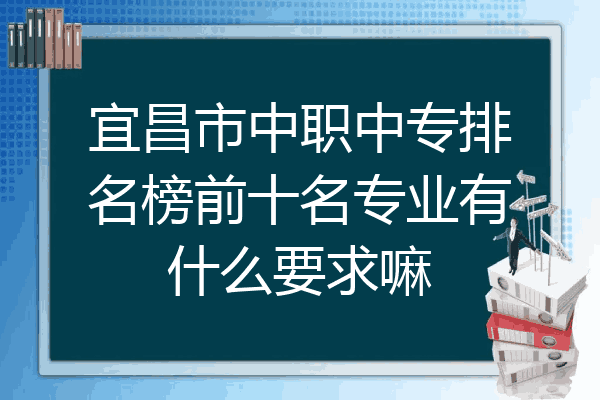 宜昌市中职中专排名榜前十名专业有什么要求嘛